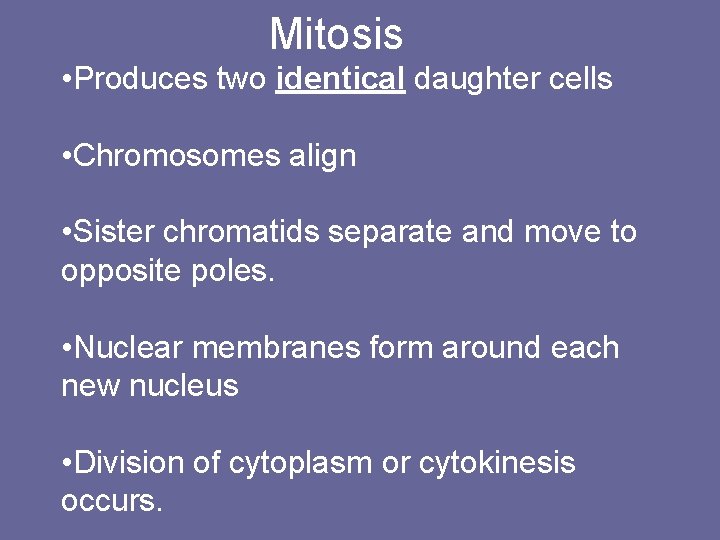 Mitosis

•Produces two identical daughter cells

•Chromosomes align

•Sister chromatids separate and move to opposite poles.

•Nuclear membranes form around each new nucleus

•Division of cytoplasm or cytokinesis occurs.